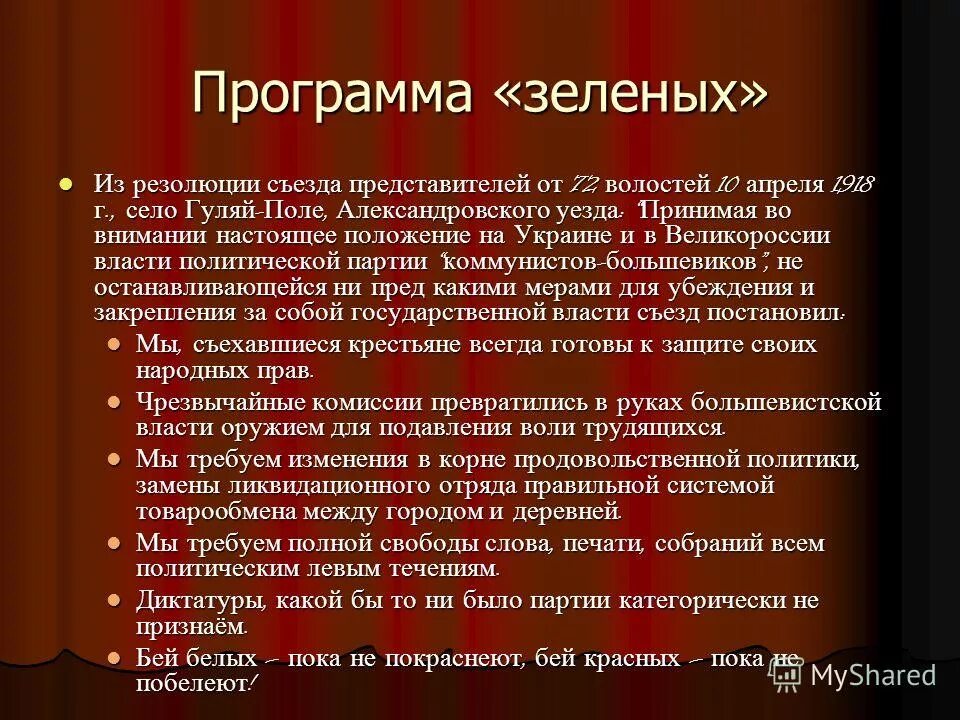 Программа «зеленых»

Из резолюции съезда представителей от 72 волостей 10 апреля 1918 г., село Гуляй-Поле, Александровского уезда. "Принимая во внимании настоящее положение на Украине и в Великороссии власти политической партии "коммунистов-большевиков", не останавливающейся ни пред какими мерами для убеждения и закрепления за собой государственной власти съезд постановил.

Мы, съехавшиеся крестьяне всегда готовы к защите своих народных прав.

Чрезвычайные комиссии превратились в руках большевистской власти оружием для подавления воли трудящихся.

Мы требуем изменения в корне продовольственной политики, замены ликвидационного отряда правильной системой товарообмена между городом и деревней.

Мы требуем полной свободы слова, печати, собраний всем политическим левым течениям.

Диктатуры, какой бы то ни было партии категорически не признаём.

Бей белых – пока не покраснеют, бей красных – пока не побелеют!

MyShared